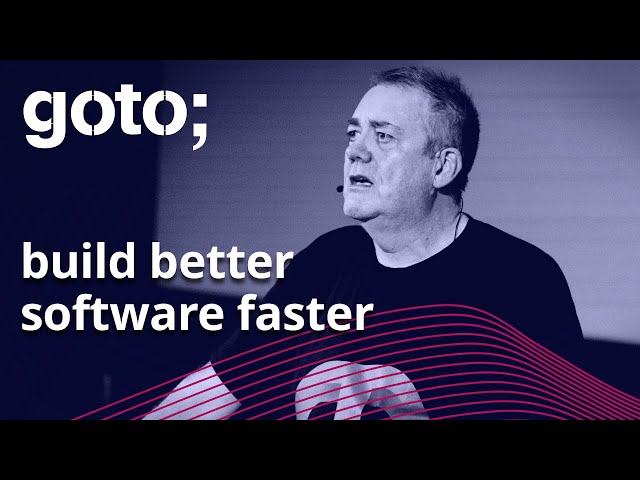 goto;

build better software faster